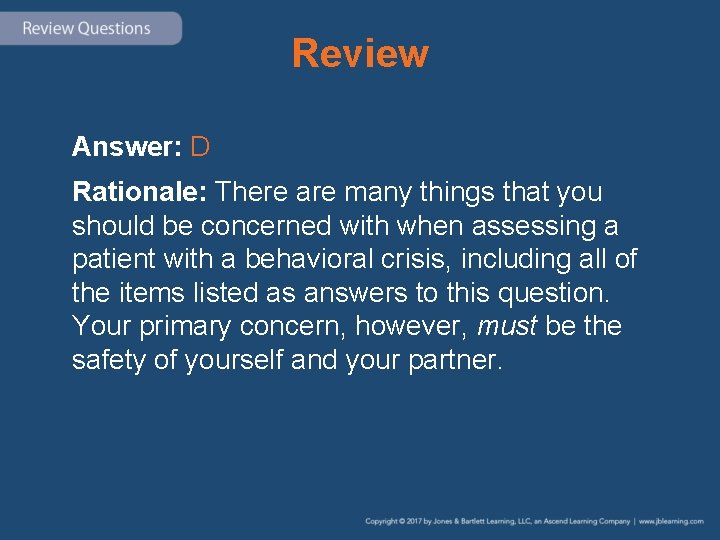 Review Questions

Review

Answer: D

Rationale: There are many things that you should be concerned with when assessing a patient with a behavioral crisis, including all of the items listed as answers to this question. Your primary concern, however, must be the safety of yourself and your partner.

Copyright © 2017 by Jones & Bartlett Learning, LLC, an Ascend Learning Company | www.jblearning.com